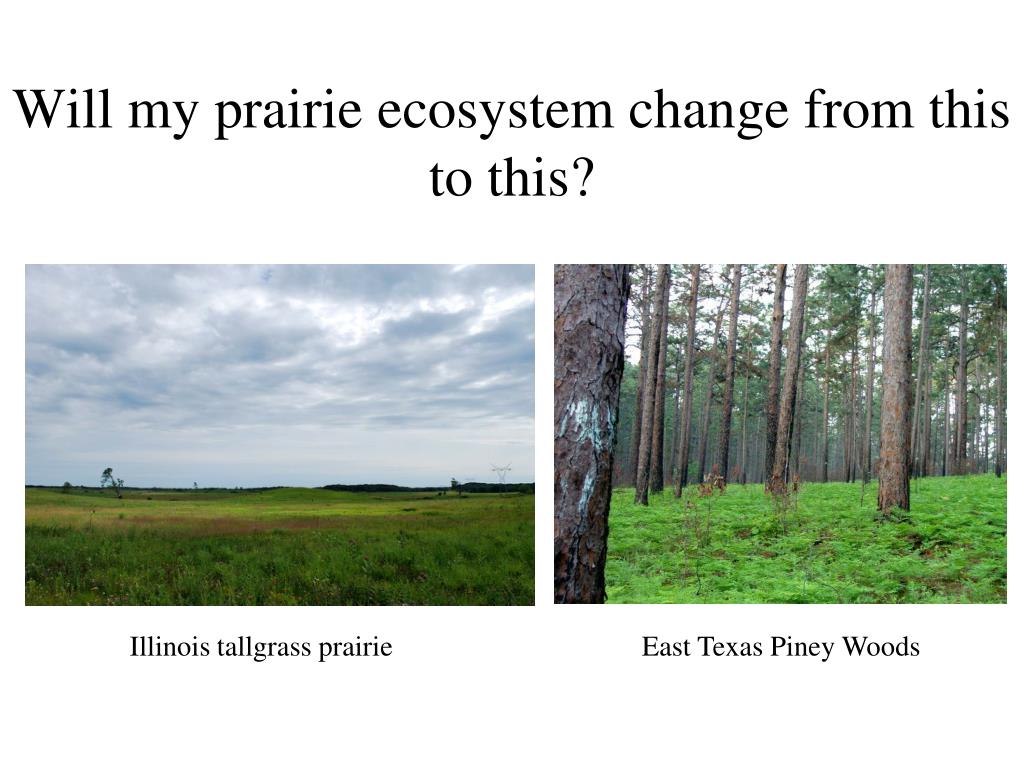 Will my prairie ecosystem change from this to this?

Illinois tallgrass prairie

East Texas Piney Woods